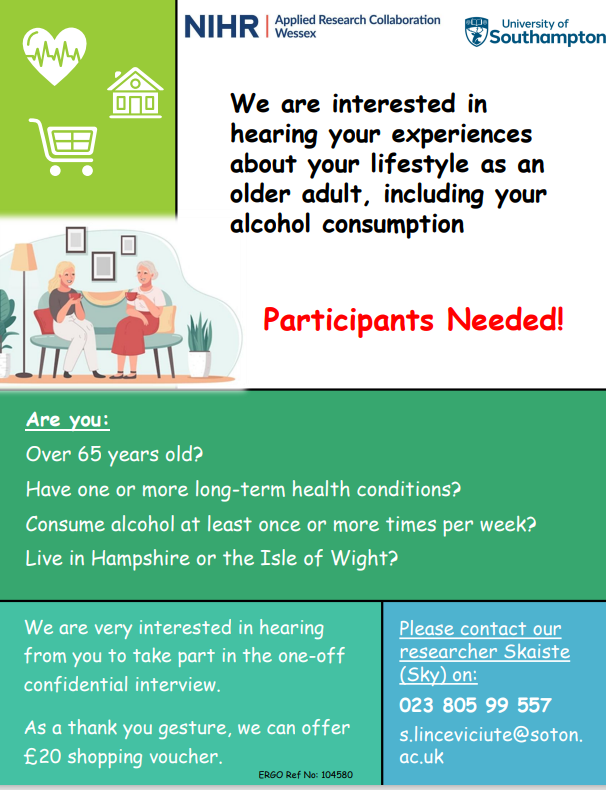 NIHR | Applied Research Collaboration Wessex

University of Southampton

We are interested in hearing your experiences about your lifestyle as an older adult, including your alcohol consumption

Participants Needed!

Are you:

Over 65 years old?

Have one or more long-term health conditions?

Consume alcohol at least once or more times per week?

Live in Hampshire or the Isle of Wight?

We are very interested in hearing from you to take part in the one-off confidential interview.

As a thank you gesture, we can offer £20 shopping voucher.

ERGO Ref No: 104580

Please contact our researcher Skaiste (Sky) on:

023 805 99 557

s.linceviciute@soton.ac.uk